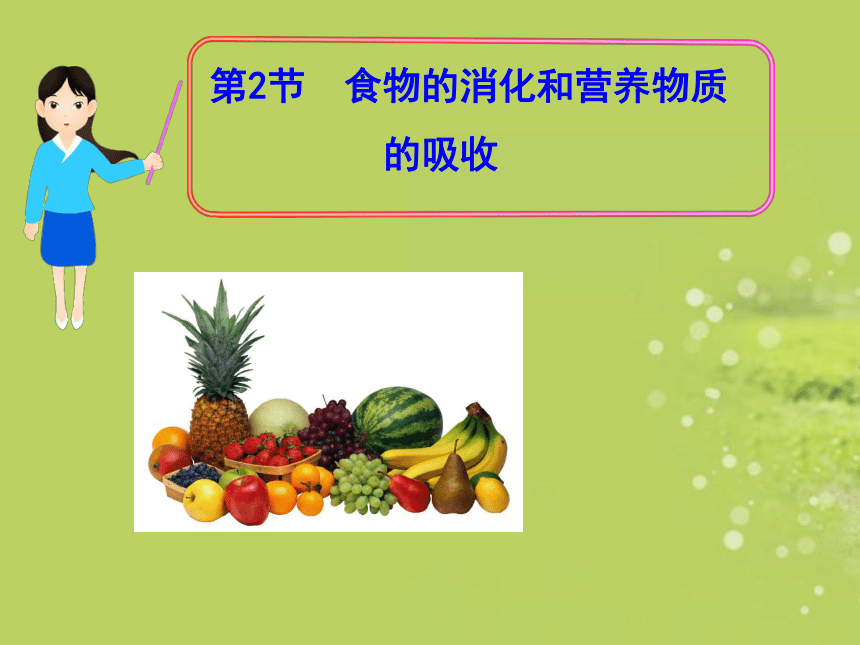 第2节　食物的消化和营养物质的吸收